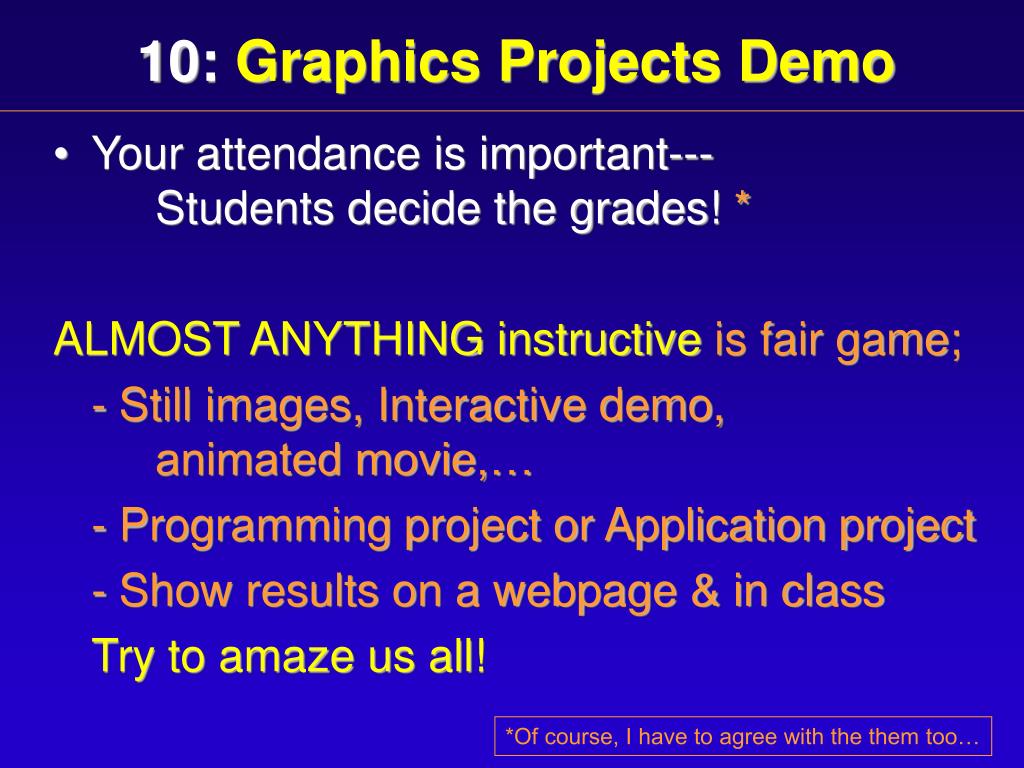 10: Graphics Projects Demo

• Your attendance is important--- Students decide the grades! *

ALMOST ANYTHING instructive is fair game;

- Still images, Interactive demo, animated movie,…

- Programming project or Application project

- Show results on a webpage & in class

Try to amaze us all!

*Of course, I have to agree with the them too…